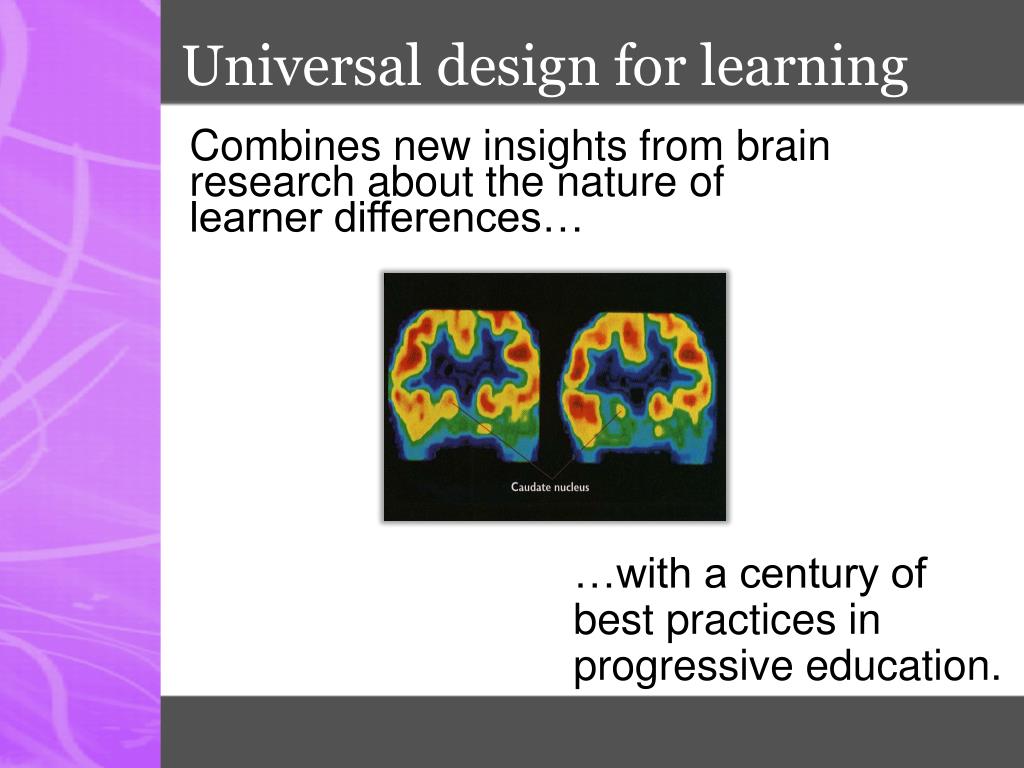 Universal design for learning

Combines new insights from brain research about the nature of learner differences…

Caudate nucleus

…with a century of best practices in progressive education.